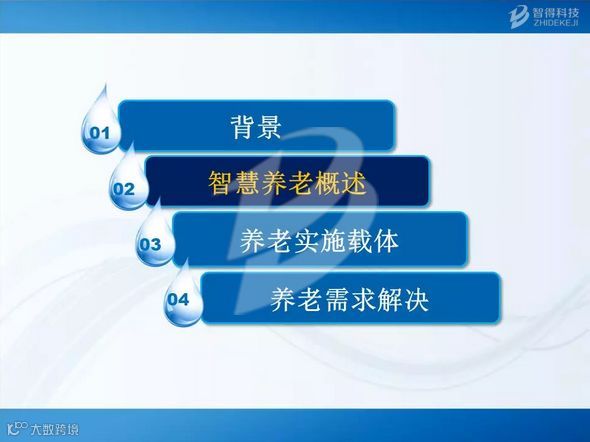 智得科技
ZHIDEKEJI

01 背景

02 智慧养老概述

03 养老实施载体

04 养老需求解决

大数跨境